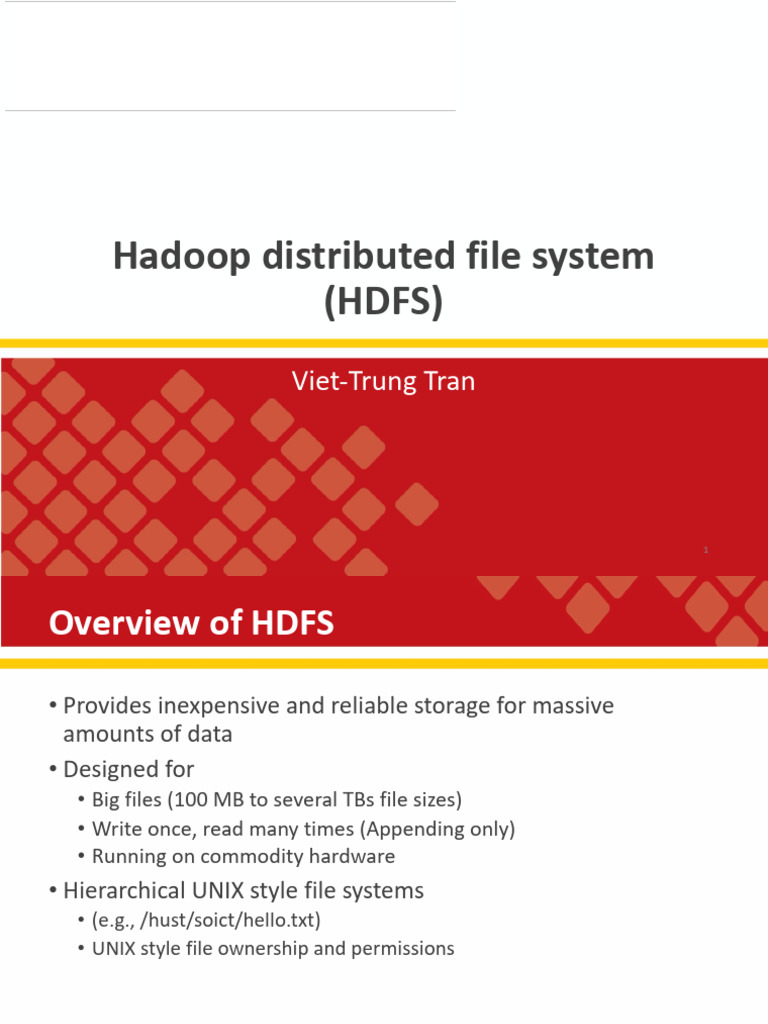 Hadoop distributed file system (HDFS)

Viet-Trung Tran

1

Overview of HDFS

• Provides inexpensive and reliable storage for massive amounts of data
• Designed for
  • Big files (100 MB to several TBs file sizes)
  • Write once, read many times (Appending only)
  • Running on commodity hardware
• Hierarchical UNIX style file systems
  • (e.g., /hust/soict/hello.txt)
  • UNIX style file ownership and permissions